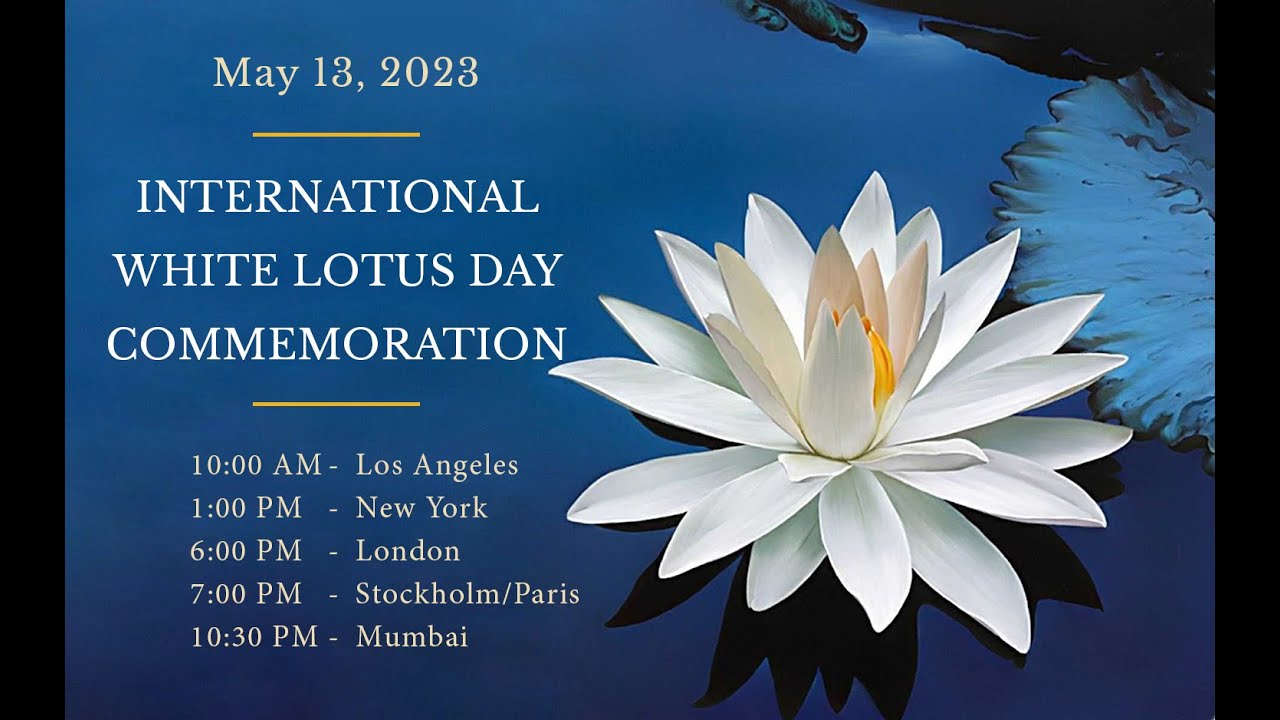 May 13, 2023

INTERNATIONAL WHITE LOTUS DAY COMMEMORATION

10:00 AM - Los Angeles
1:00 PM - New York
6:00 PM - London
7:00 PM - Stockholm/Paris
10:30 PM - Mumbai